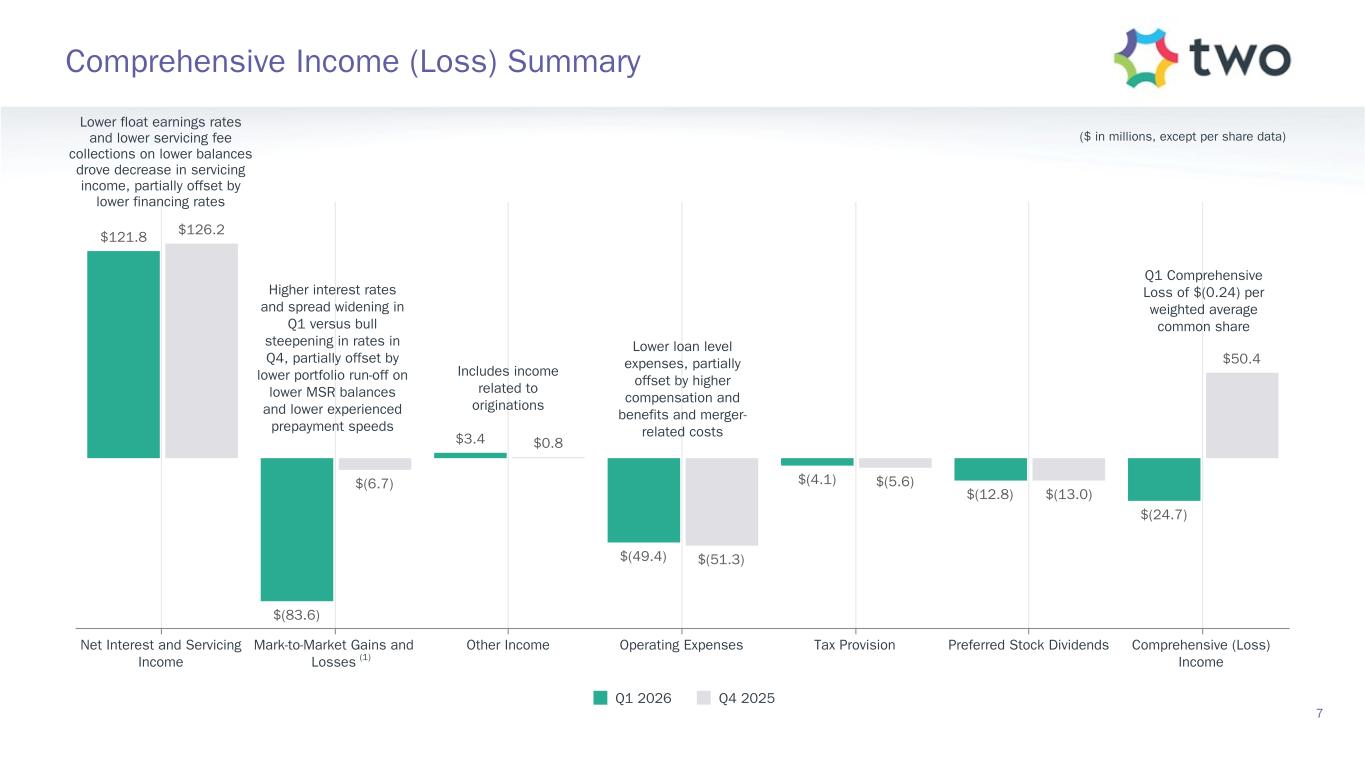 Comprehensive Income (Loss) Summary

two

($ in millions, except per share data)

Lower float earnings rates and lower servicing fee collections on lower balances drove decrease in servicing income, partially offset by lower financing rates

$121.8 $126.2

Higher interest rates and spread widening in Q1 versus bull steepening in rates in Q4, partially offset by lower portfolio run-off on lower MSR balances and lower experienced prepayment speeds

$(83.6) $(6.7)

Includes income related to originations

$3.4 $0.8

Lower loan level expenses, partially offset by higher compensation and benefits and merger-related costs

$(49.4) $(51.3)

$(4.1) $(5.6)

$(12.8) $(13.0)

Q1 Comprehensive Loss of $(0.24) per weighted average common share

$(24.7) $50.4

Net Interest and Servicing Income

Mark-to-Market Gains and Losses $^{(1)}$

Other Income

Operating Expenses

Tax Provision

Preferred Stock Dividends

Comprehensive (Loss) Income

Q1 2026 Q4 2025

7